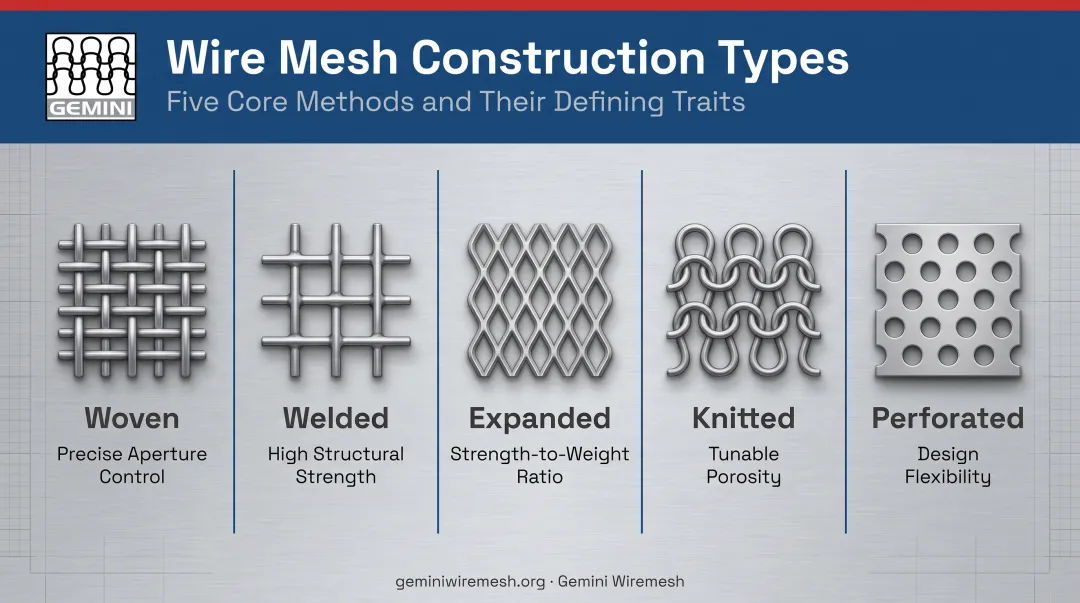 GEMINI

Wire Mesh Construction Types

Five Core Methods and Their Defining Traits

Woven
Precise Aperture Control

Welded
High Structural Strength

Expanded
Strength-to-Weight Ratio

Knitted
Tunable Porosity

Perforated
Design Flexibility

geminiwiremesh.org · Gemini Wiremesh